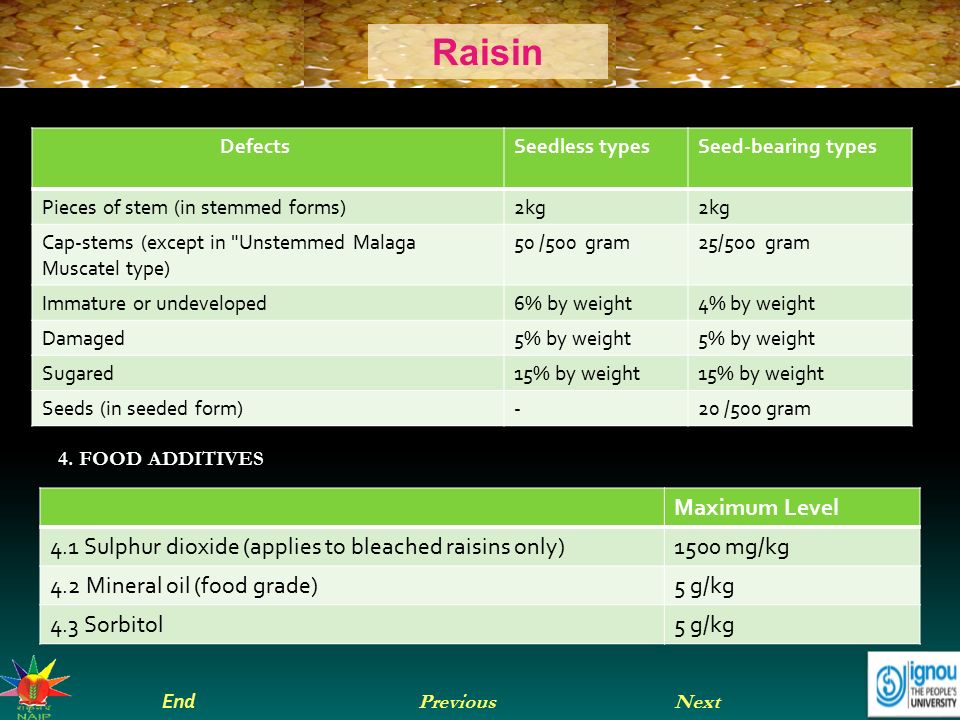 Raisin

| Defects | Seedless types | Seed-bearing types |
|---|---|---|
| Pieces of stem (in stemmed forms) | 2kg | 2kg |
| Cap-stems (except in "Unstemmed Malaga Muscatel type) | 50 /500 gram | 25/500 gram |
| Immature or undeveloped | 6% by weight | 4% by weight |
| Damaged | 5% by weight | 5% by weight |
| Sugared | 15% by weight | 15% by weight |
| Seeds (in seeded form) | - | 20 /500 gram |

4. FOOD ADDITIVES

| | Maximum Level |
|---|---|
| 4.1 Sulphur dioxide (applies to bleached raisins only) | 1500 mg/kg |
| 4.2 Mineral oil (food grade) | 5 g/kg |
| 4.3 Sorbitol | 5 g/kg |

NAIP

End Previous Next

ignou THE PEOPLE'S UNIVERSITY